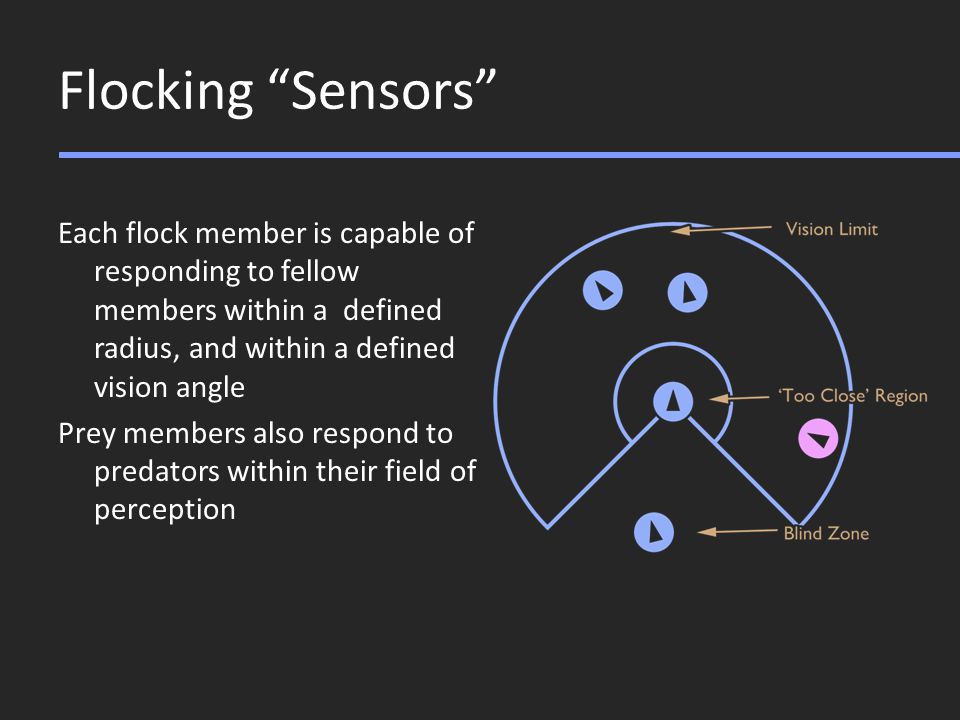 Flocking “Sensors”

Each flock member is capable of responding to fellow members within a defined radius, and within a defined vision angle

Prey members also respond to predators within their field of perception

Vision Limit

‘Too Close’ Region

Blind Zone